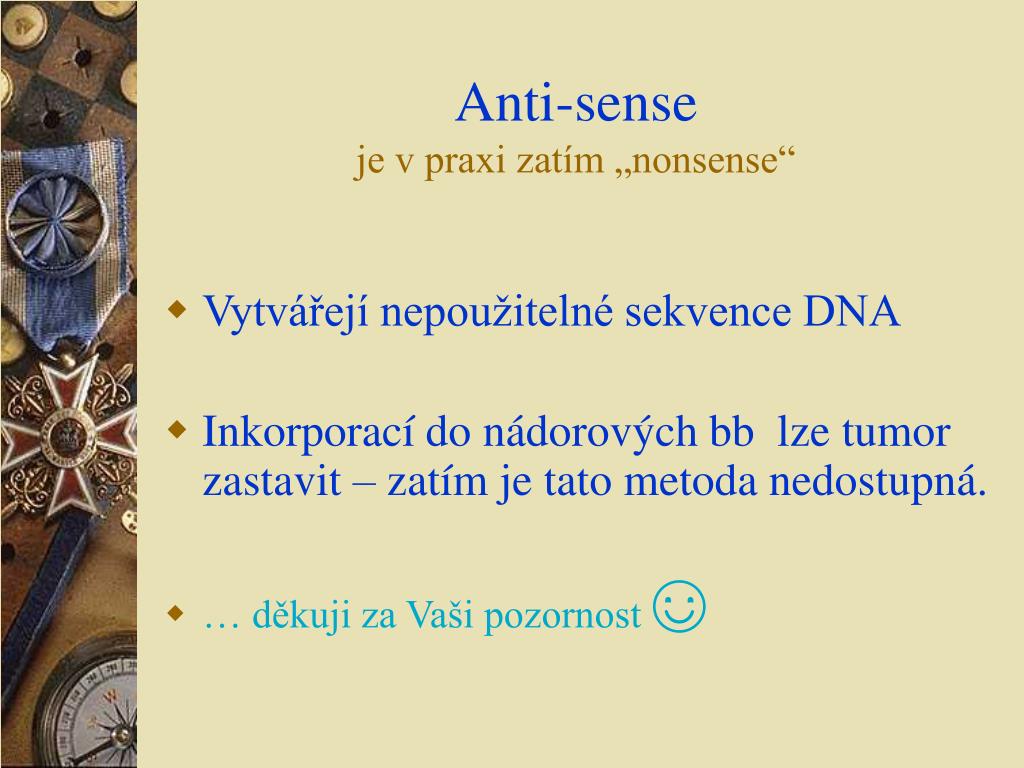 Anti-sense
je v praxi zatím „nonsense“

Vytvářejí nepoužitelné sekvence DNA

Inkorporací do nádorových bb lze tumor zastavit – zatím je tato metoda nedostupná.

… děkuji za Vaši pozornost ☺